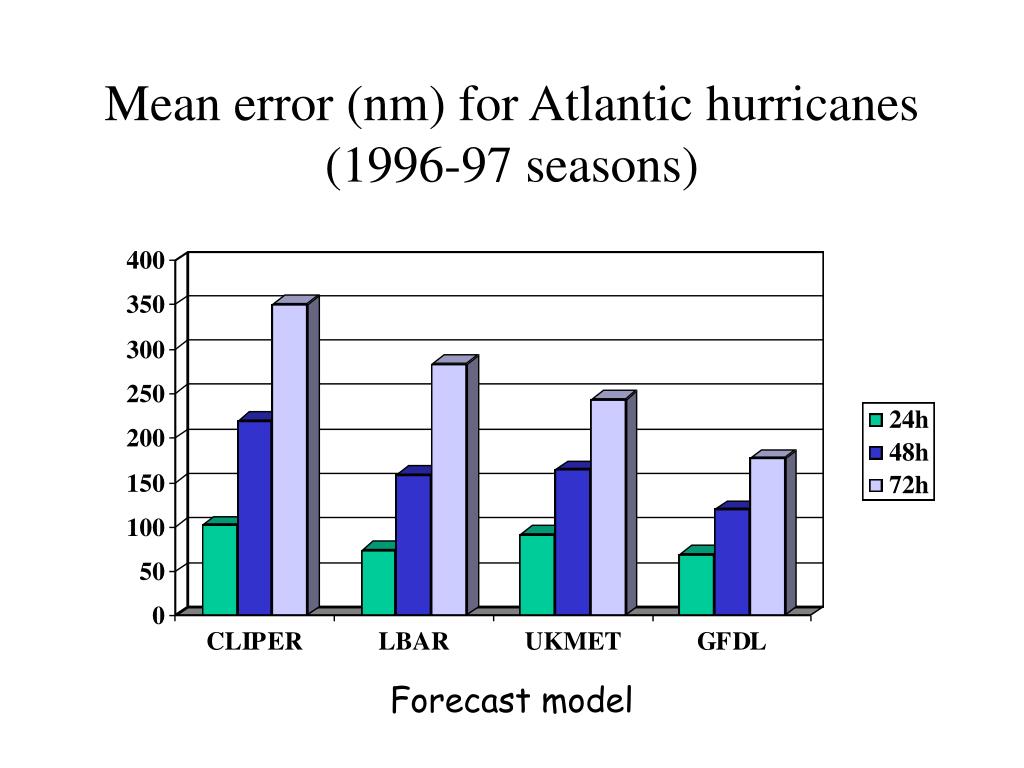 Mean error (nm) for Atlantic hurricanes (1996-97 seasons)

400
350
300
250
200
150
100
50
0

CLIPER
LBAR
UKMET
GFDL

24h
48h
72h

Forecast model